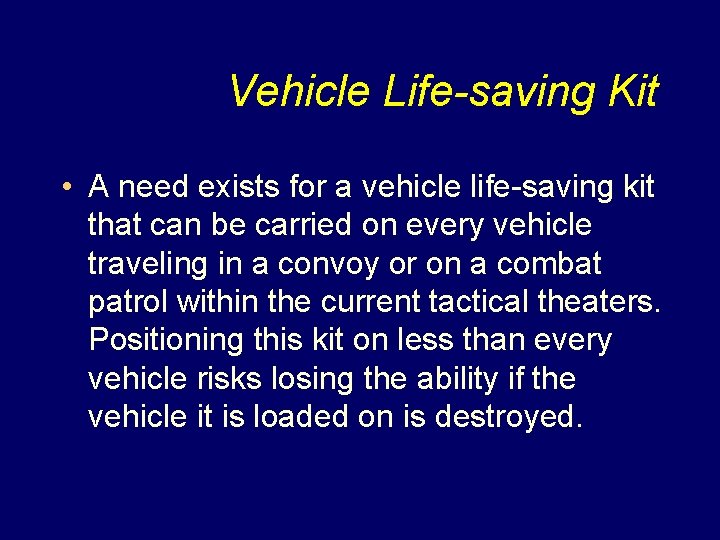 Vehicle Life-saving Kit

• A need exists for a vehicle life-saving kit that can be carried on every vehicle traveling in a convoy or on a combat patrol within the current tactical theaters. Positioning this kit on less than every vehicle risks losing the ability if the vehicle it is loaded on is destroyed.